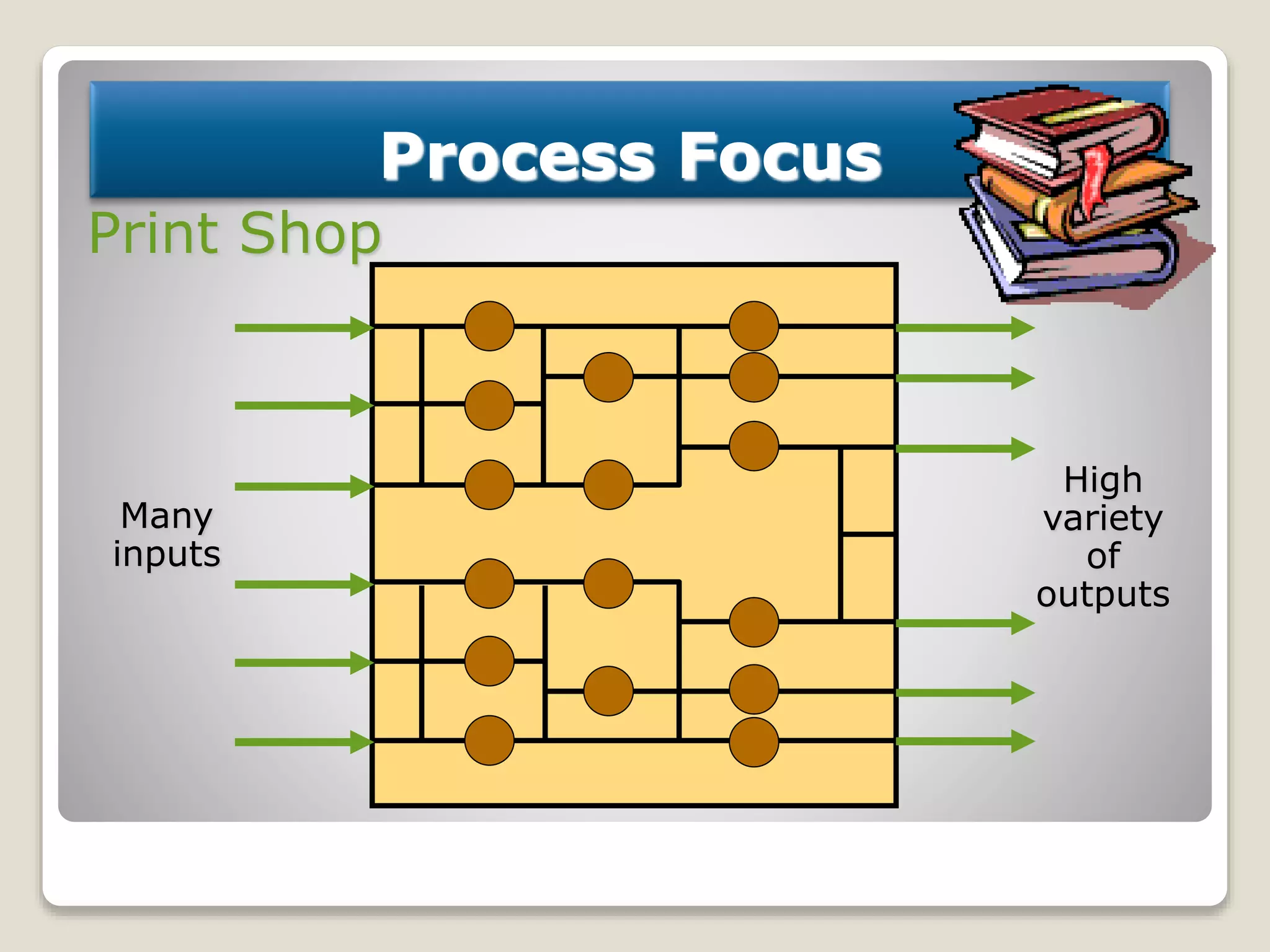 Process Focus

Print Shop

Many inputs

High variety of outputs